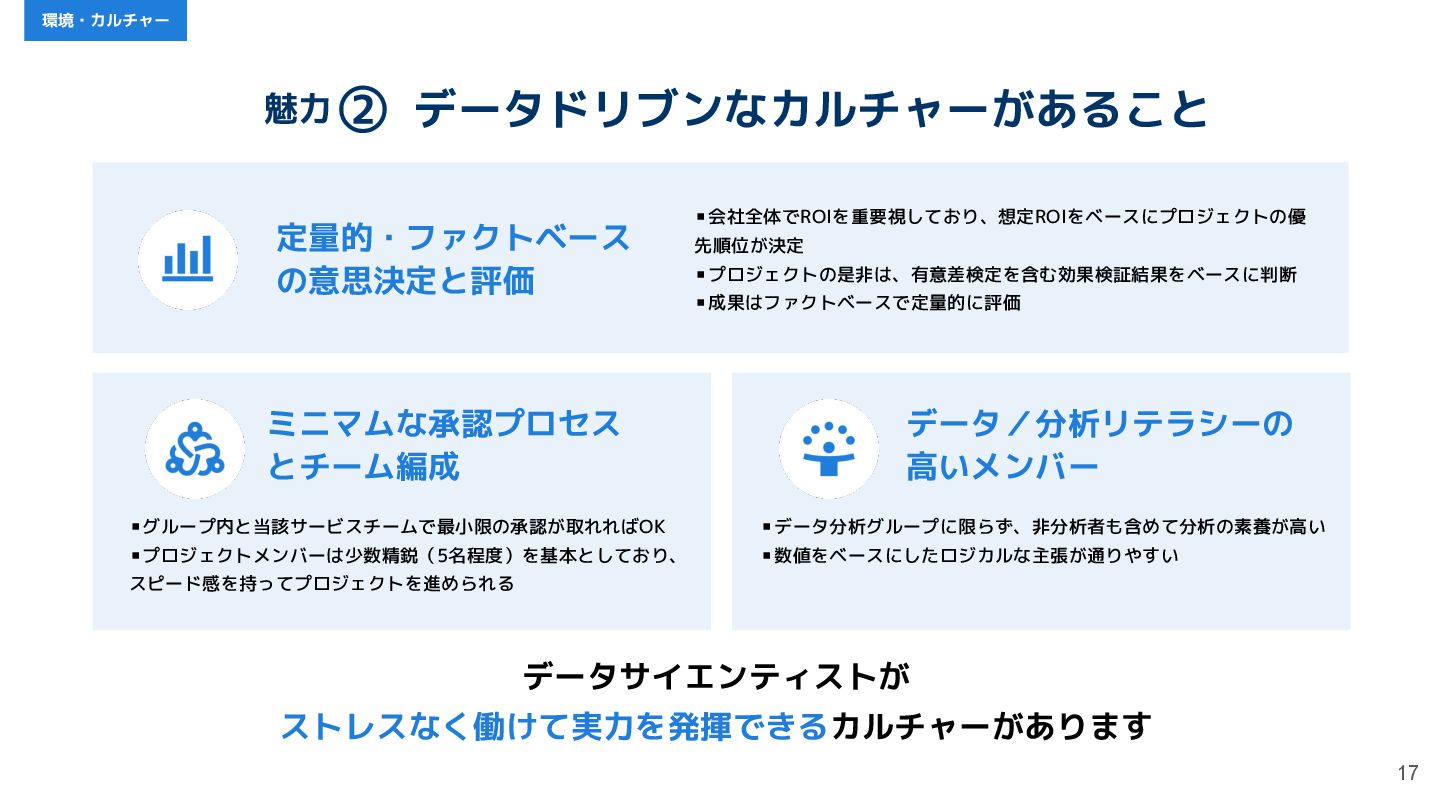 環境・カルチャー

魅力② データドリブンなカルチャーがあること

定量的・ファクトベースの意思決定と評価

▪会社全体でROIを重要視しており、想定ROIをベースにプロジェクトの優先順位が決定
▪プロジェクトの是非は、有意差検定を含む効果検証結果をベースに判断
▪成果はファクトベースで定量的に評価

ミニマムな承認プロセスとチーム編成

▪グループ内と当該サービスチームで最小限の承認が取れればOK
▪プロジェクトメンバーは少数精鋭（5名程度）を基本としており、スピード感を持ってプロジェクトを進められる

データ／分析リテラシーの高いメンバー

▪データ分析グループに限らず、非分析者も含めて分析の素養が高い
▪数値をベースにしたロジカルな主張が通りやすい

データサイエンティストが
ストレスなく働けて実力を発揮できるカルチャーがあります

17